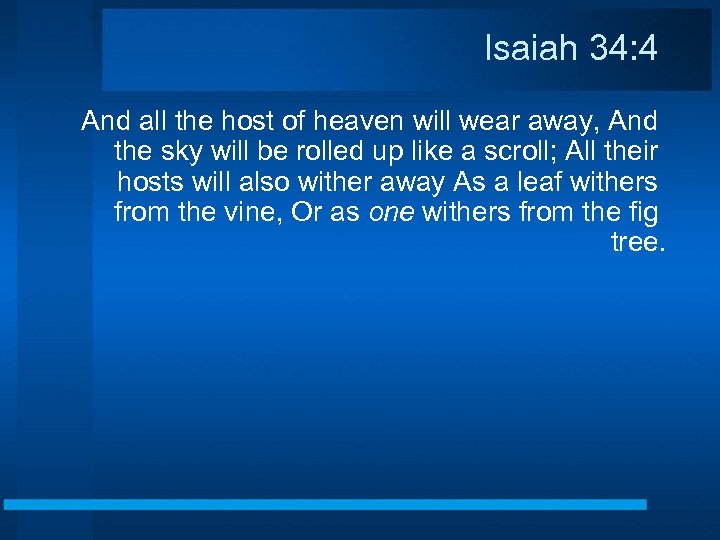 Isaiah 34:4

And all the host of heaven will wear away, And the sky will be rolled up like a scroll; All their hosts will also wither away As a leaf withers from the vine, Or as one withers from the fig tree.